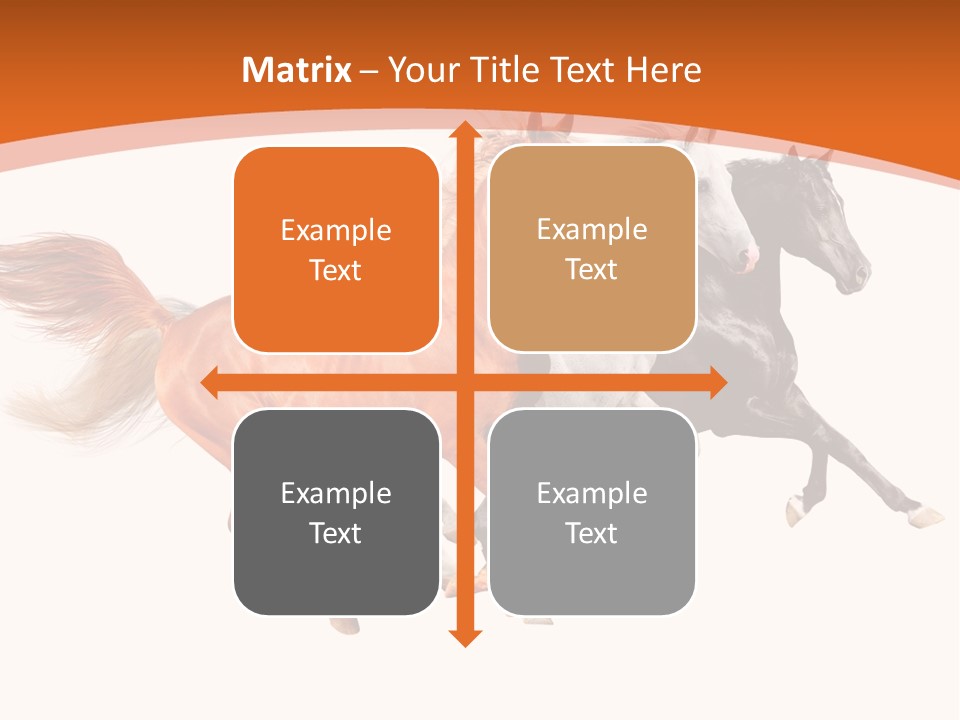 Matrix – Your Title Text Here

Example Text

Example Text

Example Text

Example Text